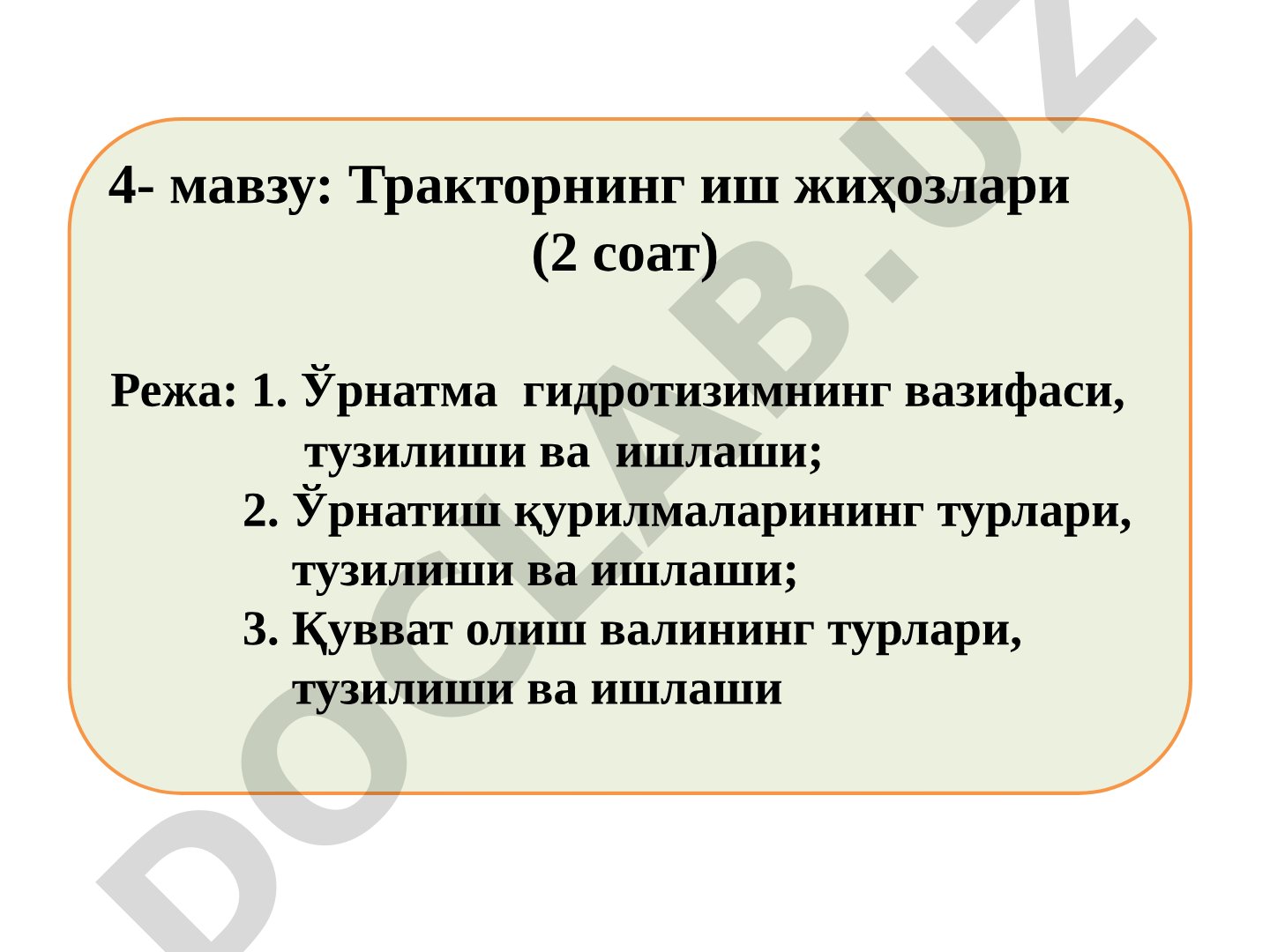 4- мавзу: Тракторнинг иш жиҳозлари
(2 соат)

Режа: 1. Ўрнатма гидротизимнинг вазифаси, тузилиши ва ишлаши;
2. Ўрнатиш қурилмаларининг турлари, тузилиши ва ишлаши;
3. Қувват олиш валининг турлари, тузилиши ва ишлаши

DOCLAB.UZ